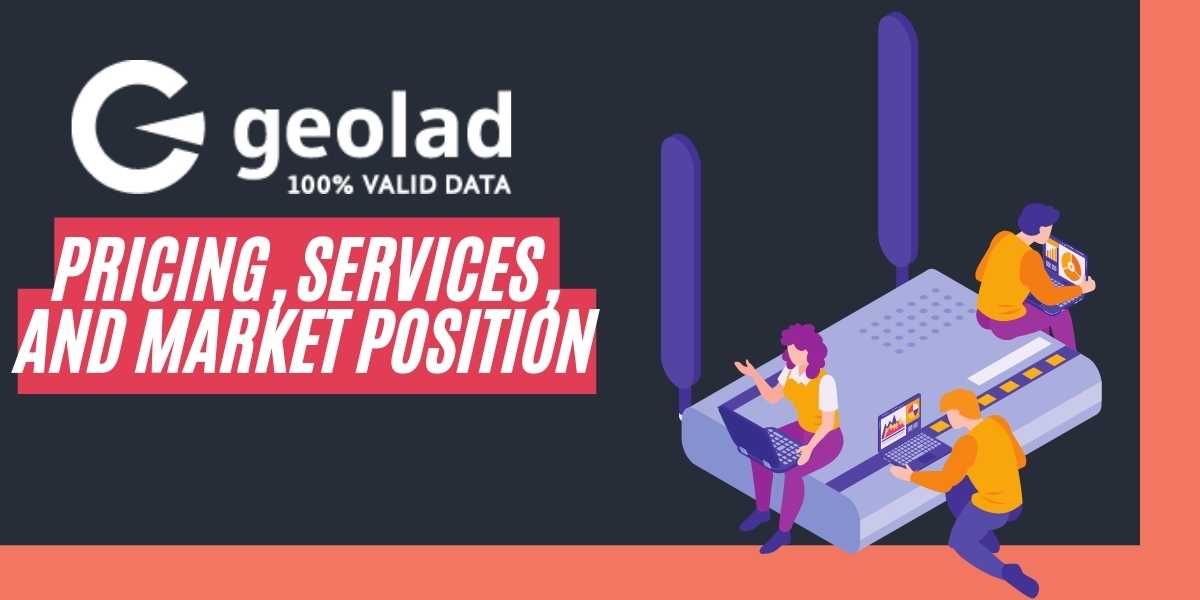 geolad
100% VALID DATA

PRICING, SERVICES, AND MARKET POSITION